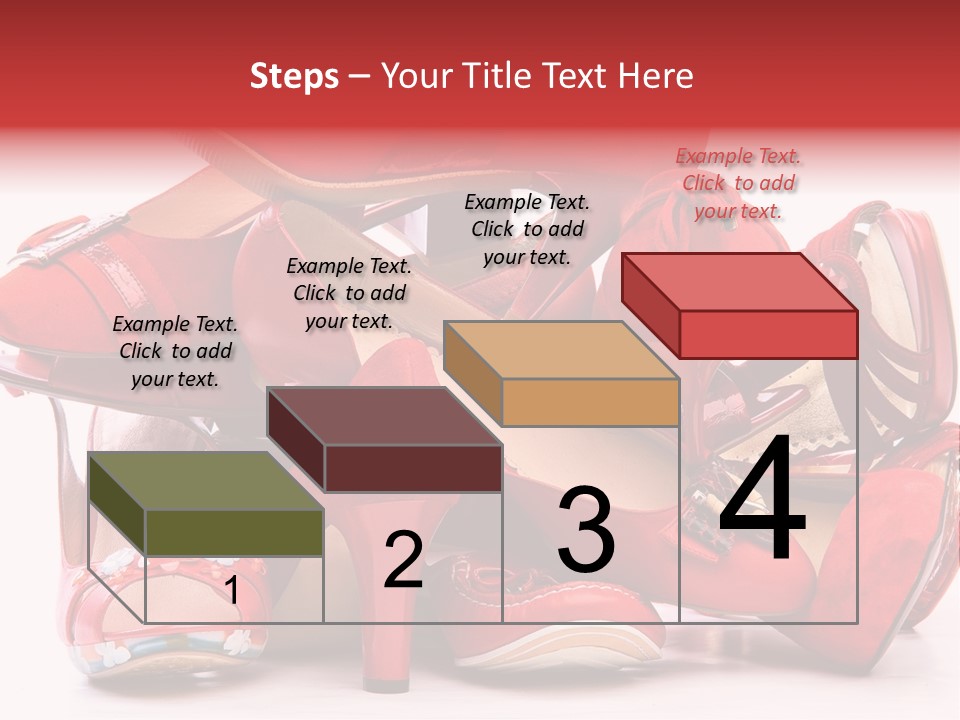 Steps – Your Title Text Here

Example Text. Click to add your text.

Example Text. Click to add your text.

Example Text. Click to add your text.

Example Text. Click to add your text.

1

2

3

4